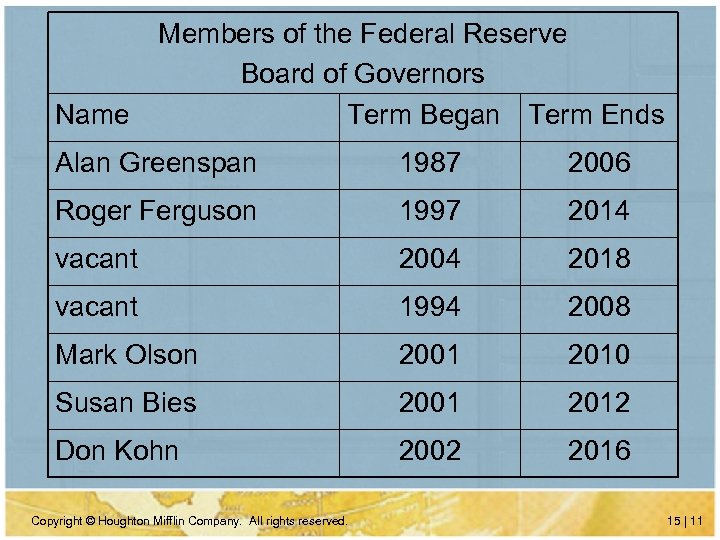 Members of the Federal Reserve
Board of Governors

| Name | Term Began | Term Ends |
|---|---|---|
| Alan Greenspan | 1987 | 2006 |
| Roger Ferguson | 1997 | 2014 |
| vacant | 2004 | 2018 |
| vacant | 1994 | 2008 |
| Mark Olson | 2001 | 2010 |
| Susan Bies | 2001 | 2012 |
| Don Kohn | 2002 | 2016 |

Copyright © Houghton Mifflin Company. All rights reserved.

15 | 11